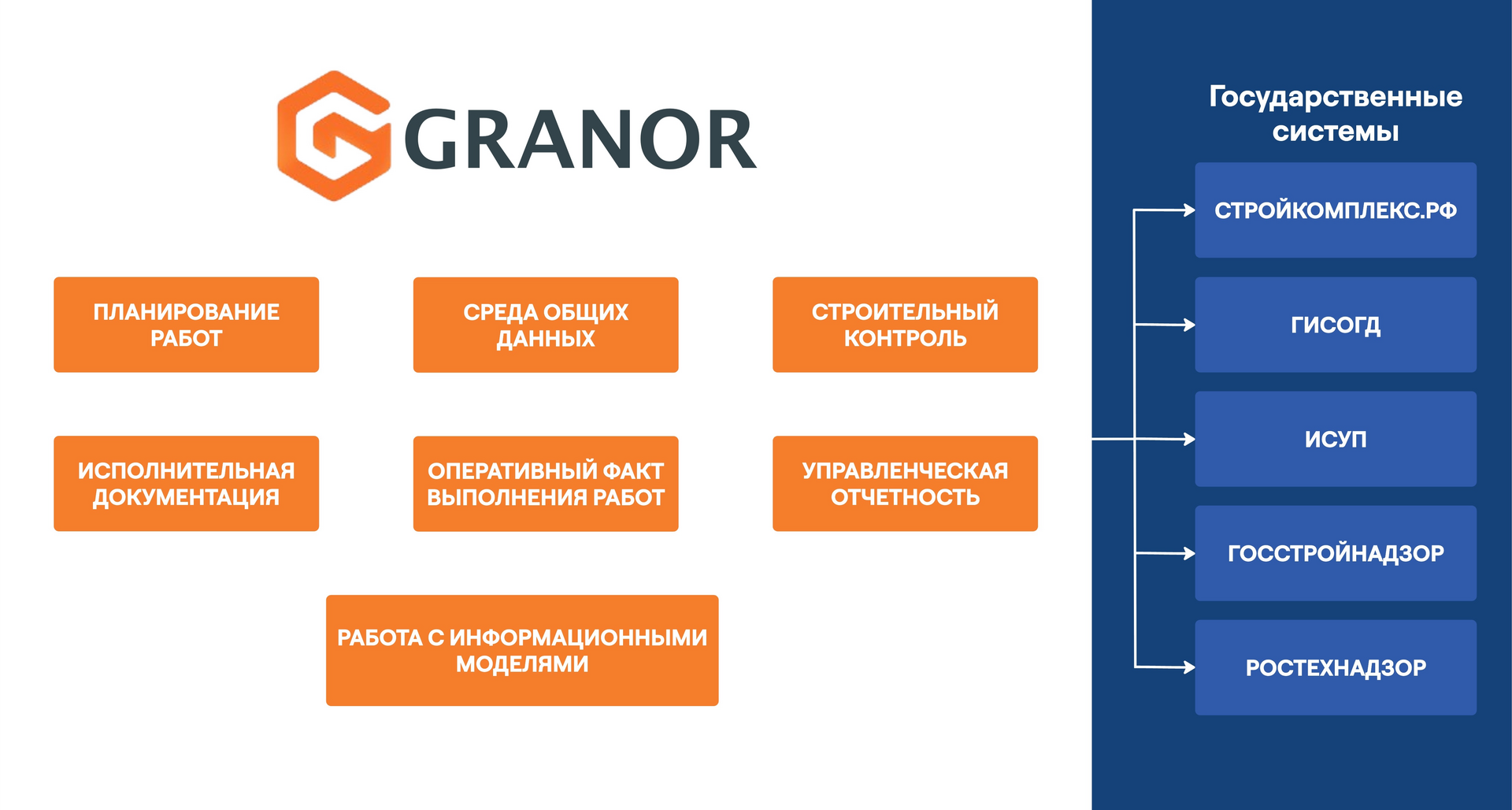 GRANOR

ПЛАНИРОВАНИЕ РАБОТ

СРЕДА ОБЩИХ ДАННЫХ

СТРОИТЕЛЬНЫЙ КОНТРОЛЬ

ИСПОЛНИТЕЛЬНАЯ ДОКУМЕНТАЦИЯ

ОПЕРАТИВНЫЙ ФАКТ ВЫПОЛНЕНИЯ РАБОТ

УПРАВЛЕНЧЕСКАЯ ОТЧЕТНОСТЬ

РАБОТА С ИНФОРМАЦИОННЫМИ МОДЕЛЯМИ

Государственные системы

СТРОЙКОМПЛЕКС.РФ

ГИСОГД

ИСУП

ГОССТРОЙНАДЗОР

РОСТЕХНАДЗОР